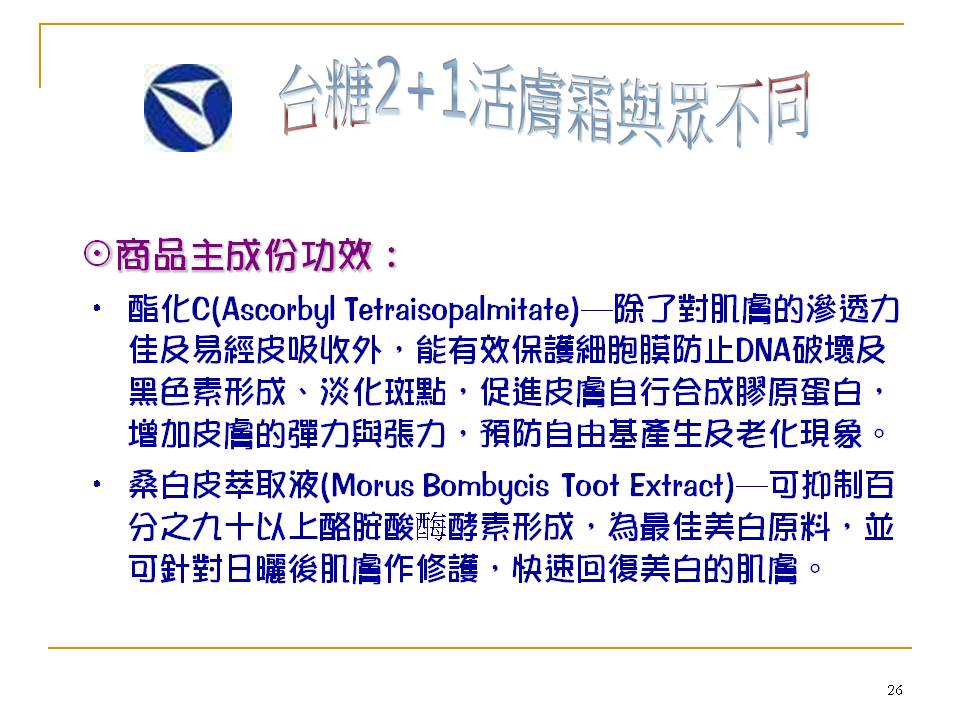 台糖2+1活膚霜與眾不同

⊙商品主成份功效：

• 酯化C(Ascorbyl Tetraisopalmitate)—除了對肌膚的滲透力佳及易經皮吸收外，能有效保護細胞膜防止DNA破壞及黑色素形成、淡化斑點，促進皮膚自行合成膠原蛋白，增加皮膚的彈力與張力，預防自由基產生及老化現象。

• 桑白皮萃取液(Morus Bombycis Toot Extract)—可抑制百分之九十以上酪胺酸酶酵素形成，為最佳美白原料，並可針對日曬後肌膚作修護，快速回復美白的肌膚。

26